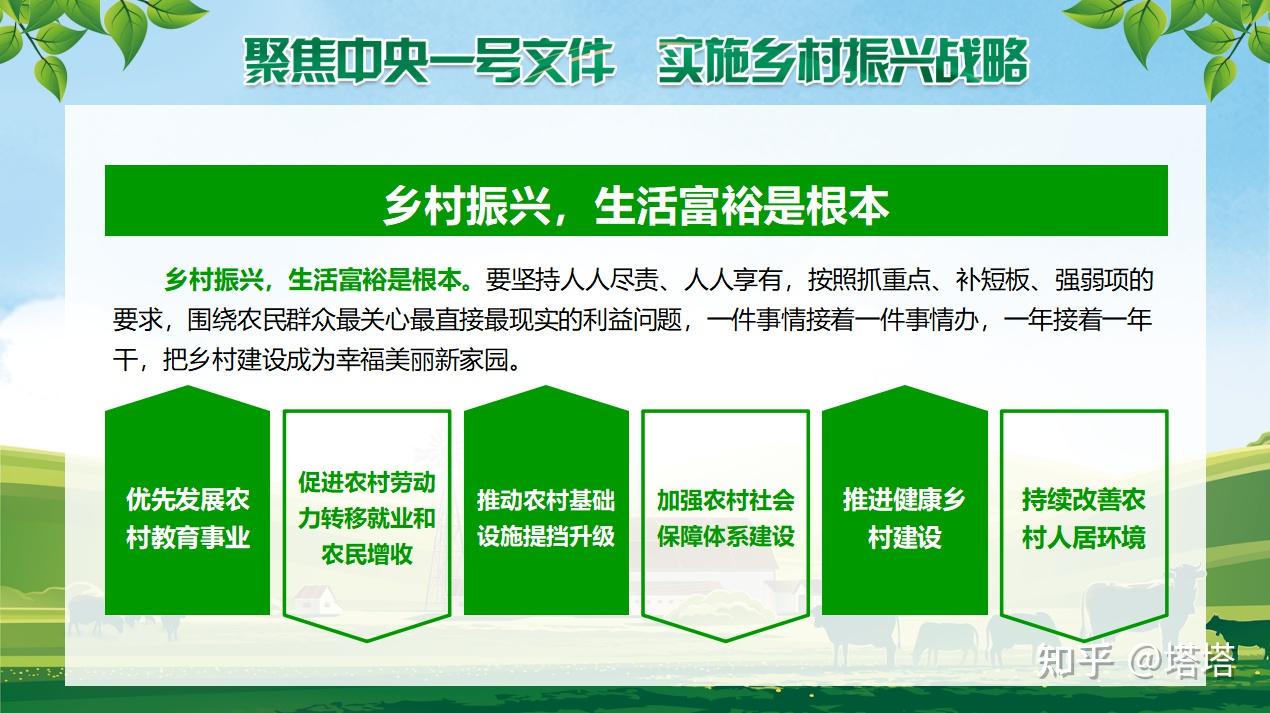 聚焦中央一号文件　实施乡村振兴战略

乡村振兴，生活富裕是根本

乡村振兴，生活富裕是根本。要坚持人人尽责、人人享有，按照抓重点、补短板、强弱项的要求，围绕农民群众最关心最直接最现实的利益问题，一件事情接着一件事情办，一年接着一年干，把乡村建设成为幸福美丽新家园。

优先发展农村教育事业

促进农村劳动力转移就业和农民增收

推动农村基础设施提挡升级

加强农村社会保障体系建设

推进健康乡村建设

持续改善农村人居环境

知乎 @塔塔